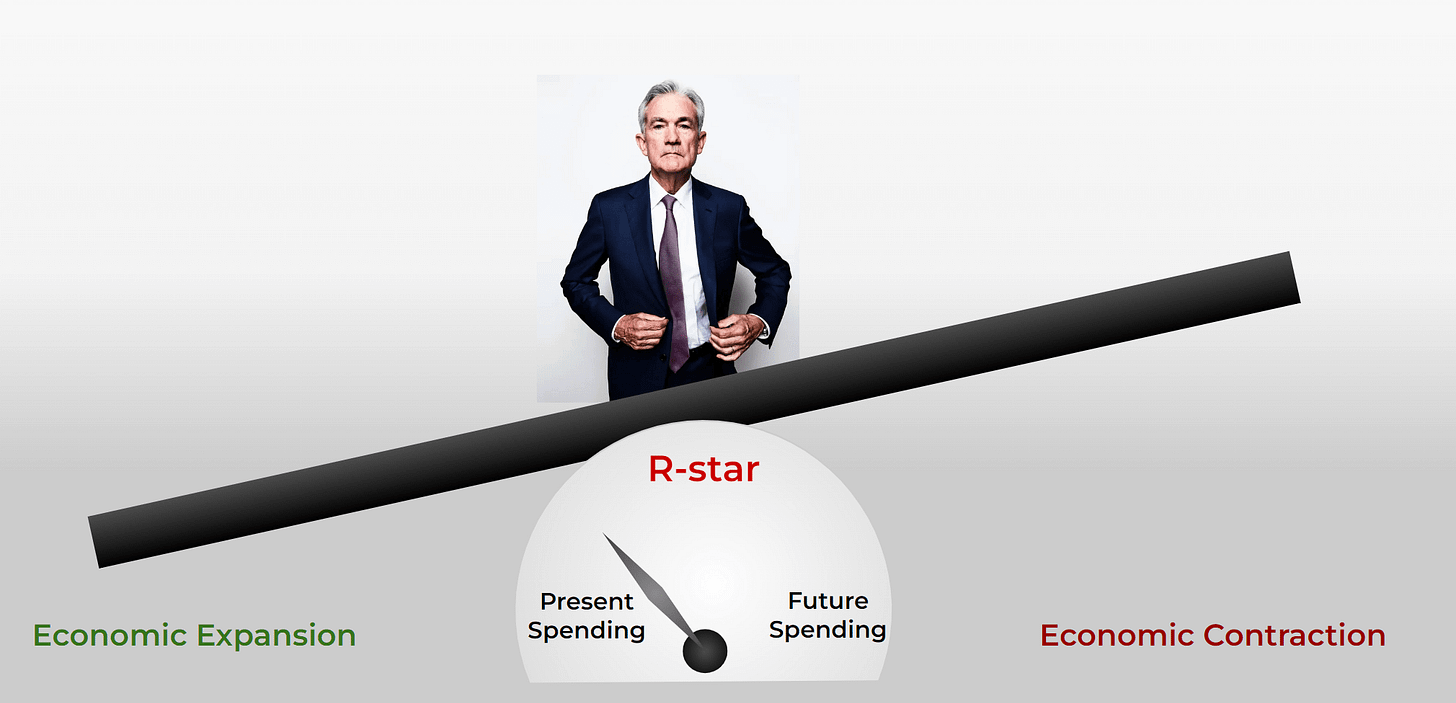 R-star

Present Spending

Future Spending

Economic Expansion

Economic Contraction